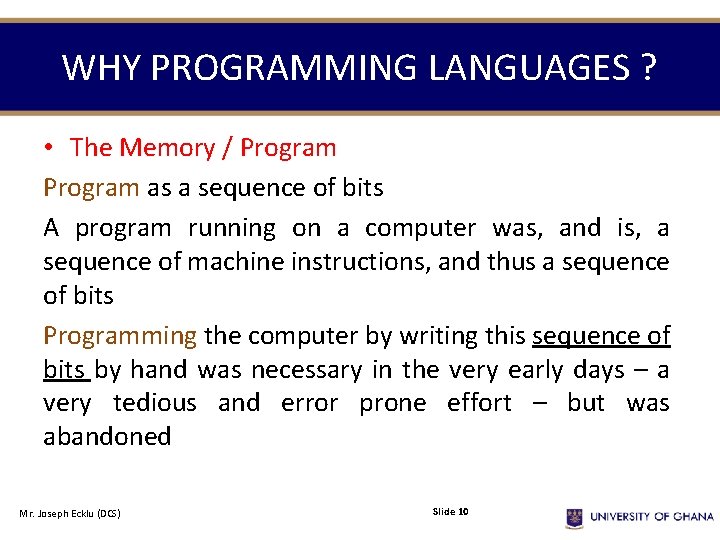 WHY PROGRAMMING LANGUAGES ?

• The Memory / Program

Program as a sequence of bits

A program running on a computer was, and is, a sequence of machine instructions, and thus a sequence of bits

Programming the computer by writing this sequence of bits by hand was necessary in the very early days – a very tedious and error prone effort – but was abandoned

Mr. Joseph Ecklu (DCS)

Slide 10

UNIVERSITY OF GHANA